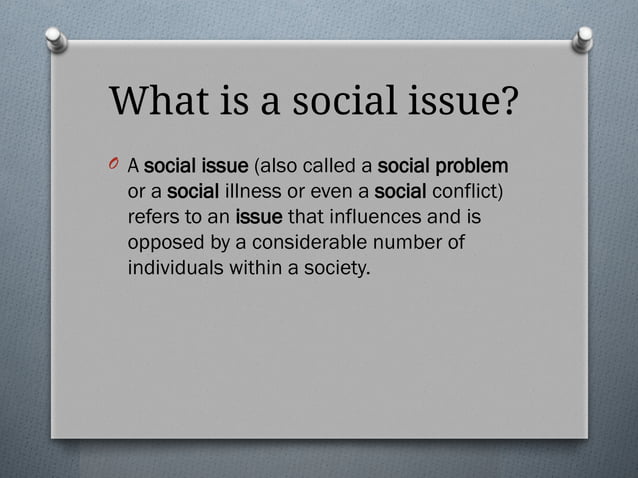 What is a social issue?

A social issue (also called a social problem or a social illness or even a social conflict) refers to an issue that influences and is opposed by a considerable number of individuals within a society.